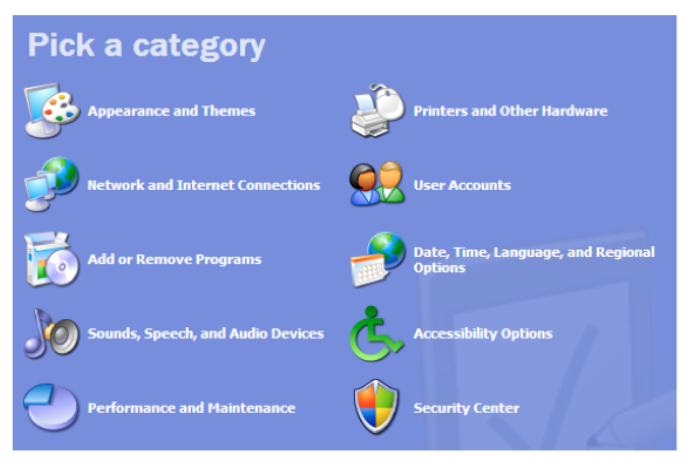 Pick a category

Appearance and Themes

Network and Internet Connections

Add or Remove Programs

Sounds, Speech, and Audio Devices

Performance and Maintenance

Printers and Other Hardware

User Accounts

Date, Time, Language, and Regional Options

Accessibility Options

Security Center